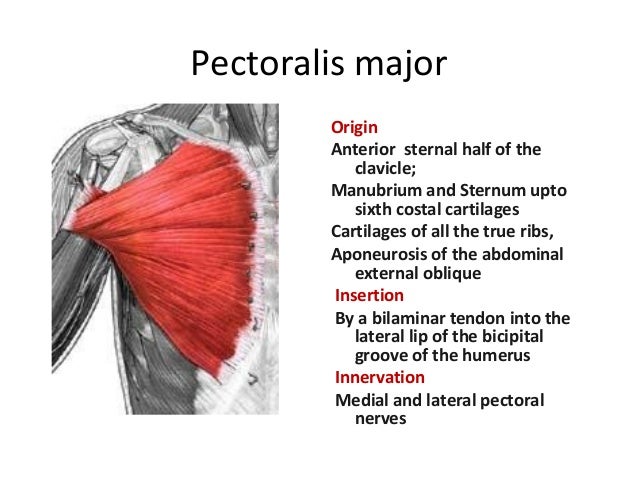 Pectoralis major

Origin

Anterior sternal half of the clavicle;

Manubrium and Sternum upto sixth costal cartilages

Cartilages of all the true ribs,

Aponeurosis of the abdominal external oblique

Insertion

By a bilaminar tendon into the lateral lip of the bicipital groove of the humerus

Innervation

Medial and lateral pectoral nerves